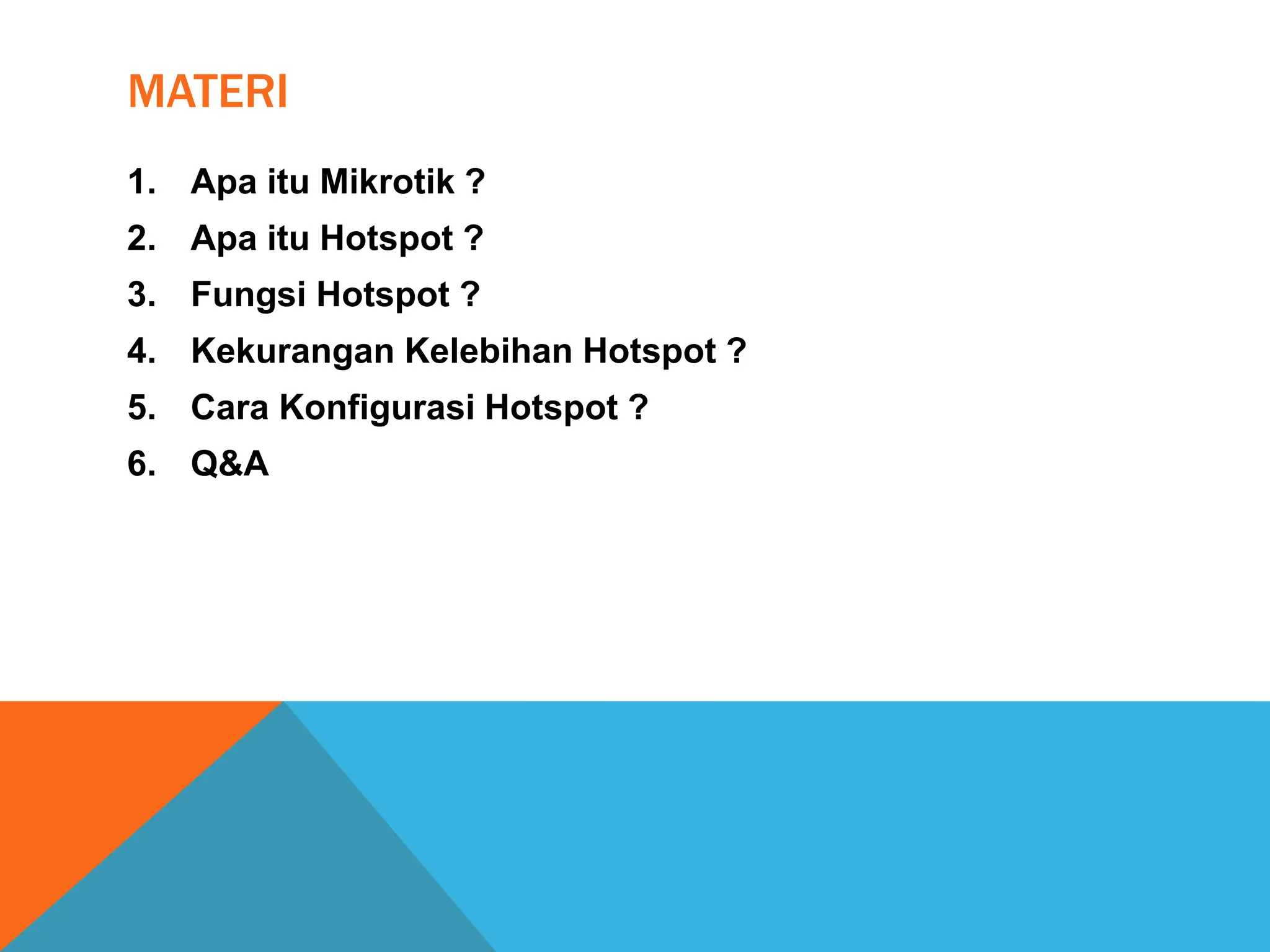 MATERI

1. Apa itu Mikrotik ?
2. Apa itu Hotspot ?
3. Fungsi Hotspot ?
4. Kekurangan Kelebihan Hotspot ?
5. Cara Konfigurasi Hotspot ?
6. Q&A